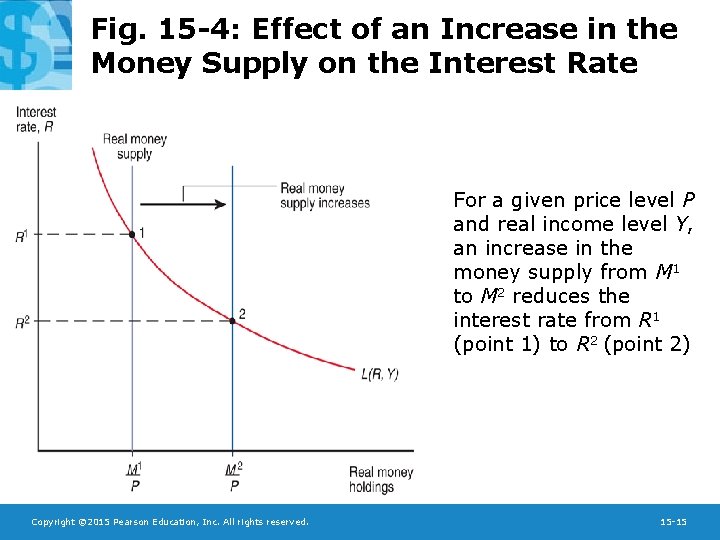 Fig. 15-4: Effect of an Increase in the Money Supply on the Interest Rate

Interest rate, $R$

Real money supply

Real money supply increases

$R^1$

1

$R^2$

2

$L(R, Y)$

$\frac{M^1}{P}$

$\frac{M^2}{P}$

Real money holdings

For a given price level $P$ and real income level $Y$, an increase in the money supply from $M^1$ to $M^2$ reduces the interest rate from $R^1$ (point 1) to $R^2$ (point 2)

Copyright ©2015 Pearson Education, Inc. All rights reserved.

15-15